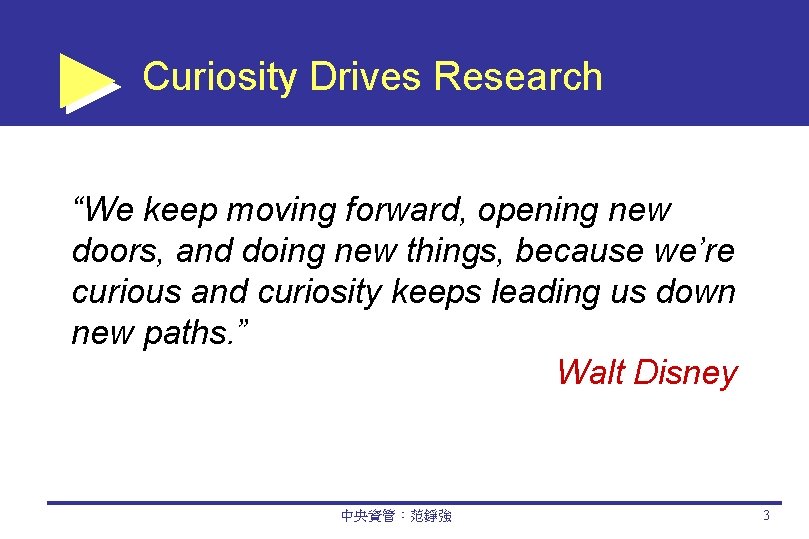 Curiosity Drives Research

“We keep moving forward, opening new doors, and doing new things, because we’re curious and curiosity keeps leading us down new paths.”

Walt Disney

中央資管：范錚強

3